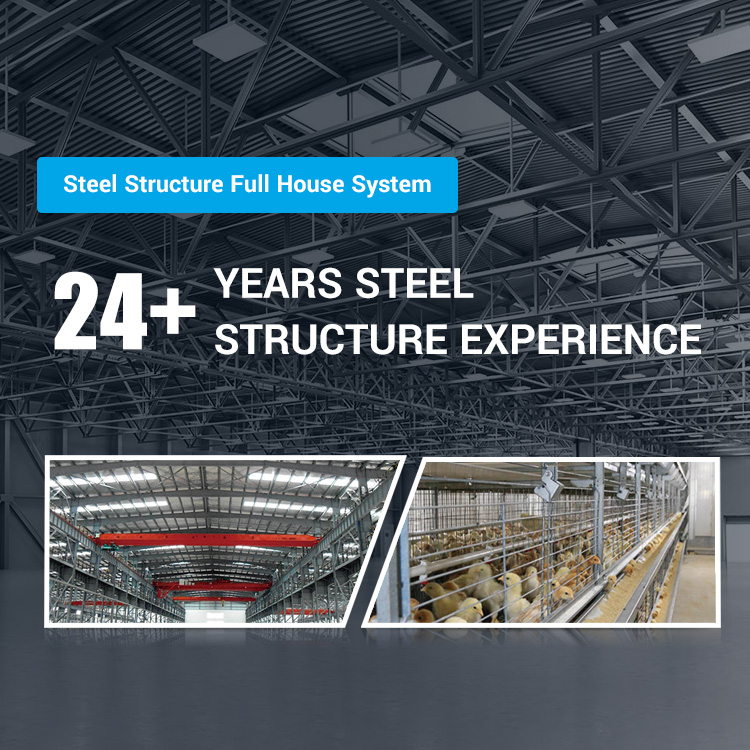 Steel Structure Full House System

24+ YEARS STEEL STRUCTURE EXPERIENCE